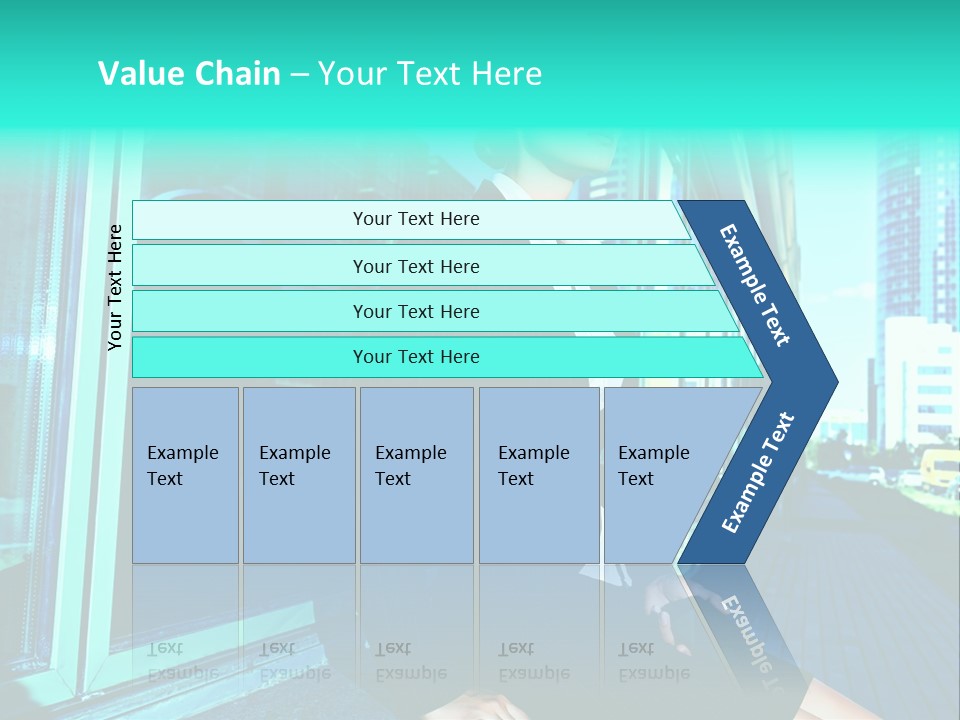 Value Chain – Your Text Here

Your Text Here

Your Text Here

Your Text Here

Your Text Here

Your Text Here

Example Text

Example Text

Example Text

Example Text

Example Text

Example Text

Example Text